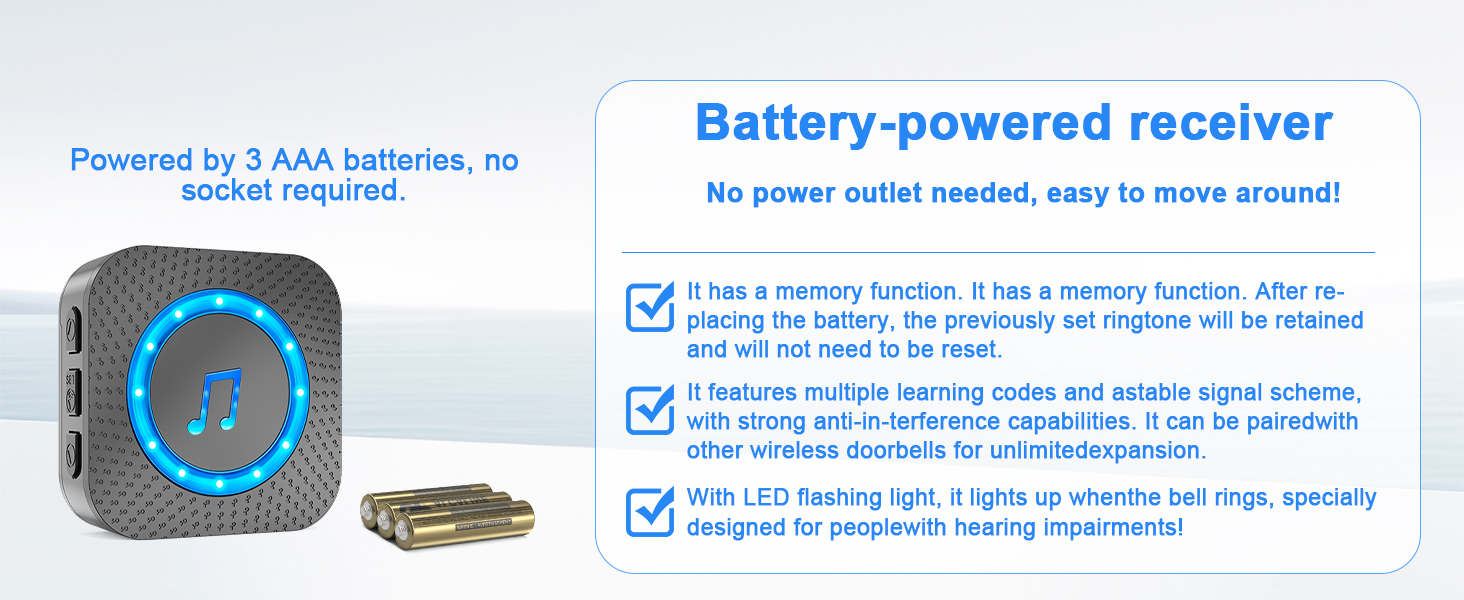 Powered by 3 AAA batteries, no socket required.

Battery-powered receiver

No power outlet needed, easy to move around!

It has a memory function. It has a memory function. After replacing the battery, the previously set ringtone will be retained and will not need to be reset.

It features multiple learning codes and astable signal scheme, with strong anti-in-terference capabilities. It can be pairedwith other wireless doorbells for unlimitedexpansion.

With LED flashing light, it lights up whenthe bell rings, specially designed for peoplewith hearing impairments!